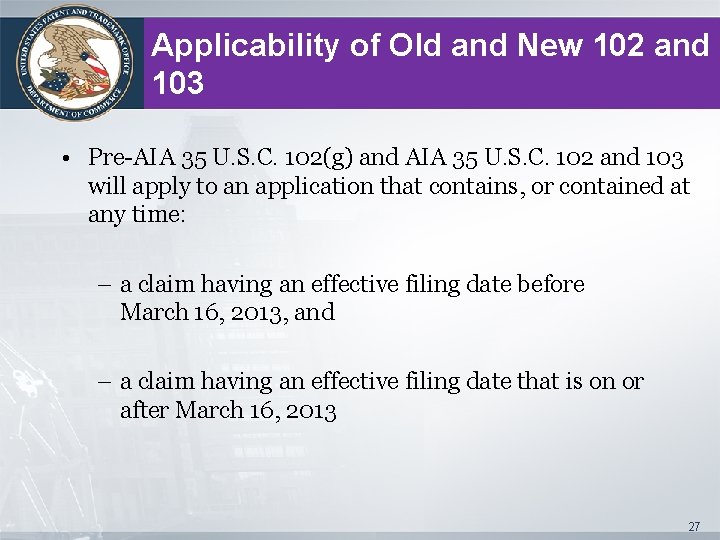 UNITED STATES PATENT AND TRADEMARK OFFICE DEPARTMENT OF COMMERCE

Applicability of Old and New 102 and 103

• Pre-AIA 35 U.S.C. 102(g) and AIA 35 U.S.C. 102 and 103 will apply to an application that contains, or contained at any time:

– a claim having an effective filing date before March 16, 2013, and

– a claim having an effective filing date that is on or after March 16, 2013

27